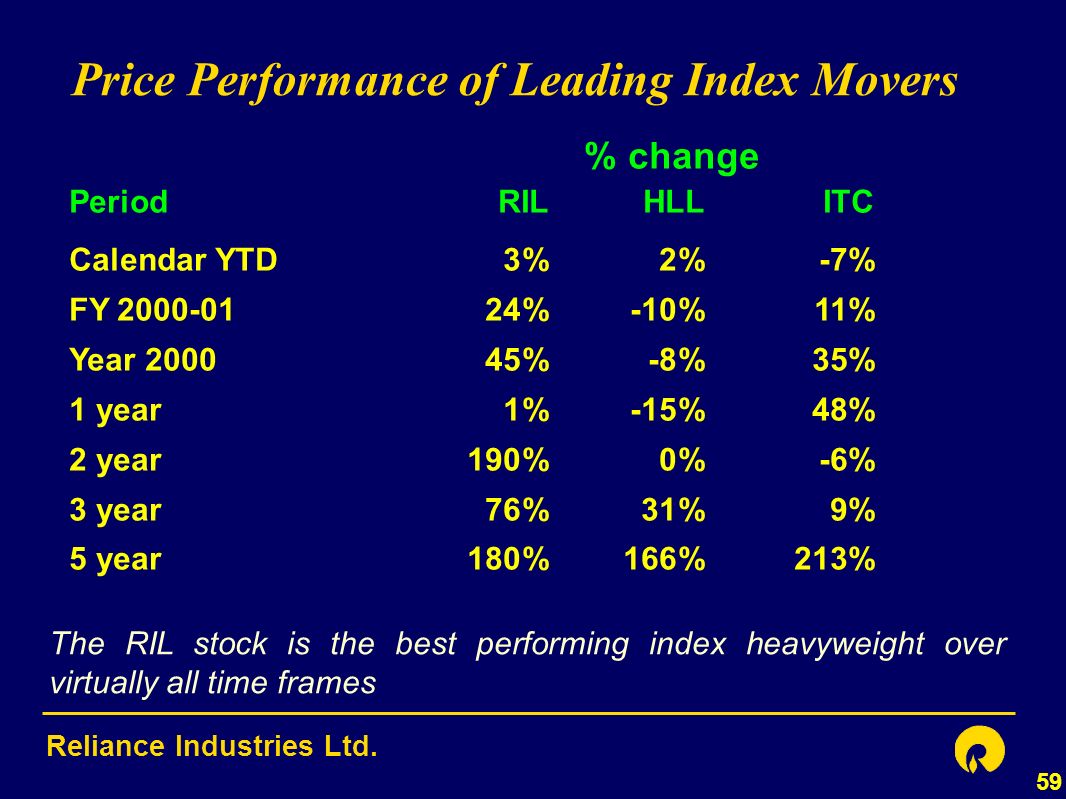 Price Performance of Leading Index Movers

% change

| Period | RIL | HLL | ITC |
|---|---|---|---|
| Calendar YTD | 3% | 2% | -7% |
| FY 2000-01 | 24% | -10% | 11% |
| Year 2000 | 45% | -8% | 35% |
| 1 year | 1% | -15% | 48% |
| 2 year | 190% | 0% | -6% |
| 3 year | 76% | 31% | 9% |
| 5 year | 180% | 166% | 213% |

The RIL stock is the best performing index heavyweight over virtually all time frames

Reliance Industries Ltd.

59